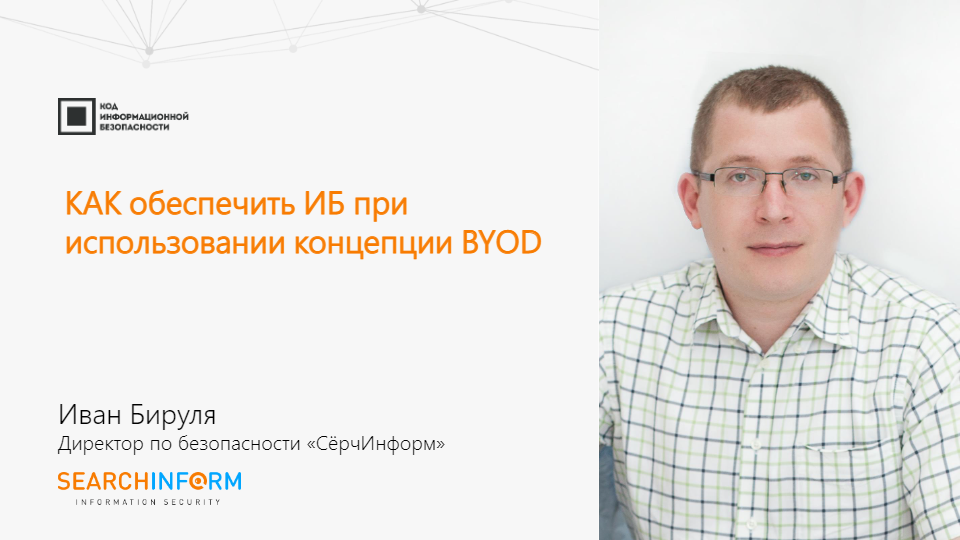 КОД ИНФОРМАЦИОННОЙ БЕЗОПАСНОСТИ

КАК обеспечить ИБ при использовании концепции BYOD

Иван Бируля
Директор по безопасности «СёрчИнформ»

SEARCHINFORM
INFORMATION SECURITY